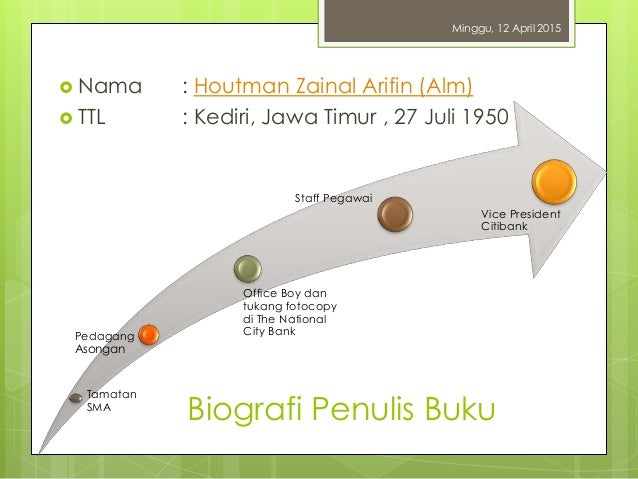 Minggu, 12 April 2015

Nama : Houtman Zainal Arifin (Alm)
TTL : Kediri, Jawa Timur , 27 Juli 1950

Tamatan SMA

Pedagang Asongan

Office Boy dan tukang fotocopy di The National City Bank

Staff Pegawai

Vice President Citibank

Biografi Penulis Buku